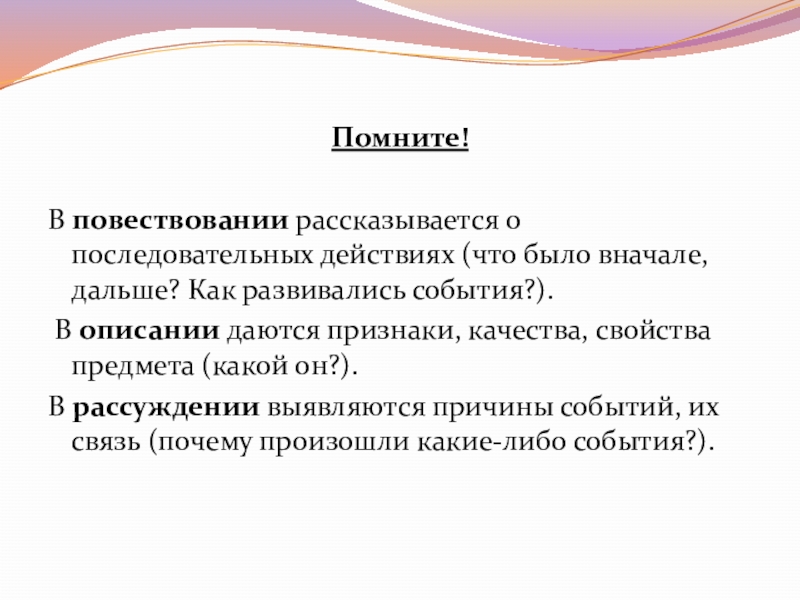 Помните!

В повествовании рассказывается о последовательных действиях (что было вначале, дальше? Как развивались события?).

В описании даются признаки, качества, свойства предмета (какой он?).

В рассуждении выявляются причины событий, их связь (почему произошли какие-либо события?).